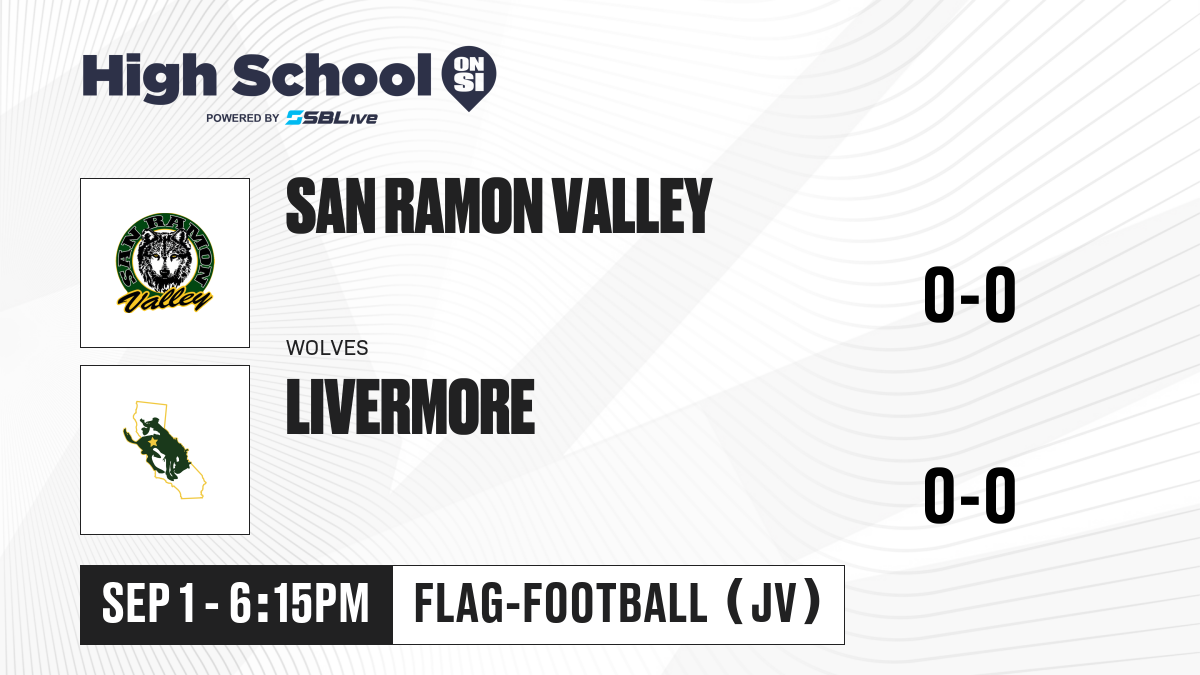 High School ON SI
POWERED BY SBLive

SAN RAMON Valley

SAN RAMON VALLEY

0-0

WOLVES

LIVERMORE

0-0

SEP 1 - 6:15PM

FLAG-FOOTBALL (JV)